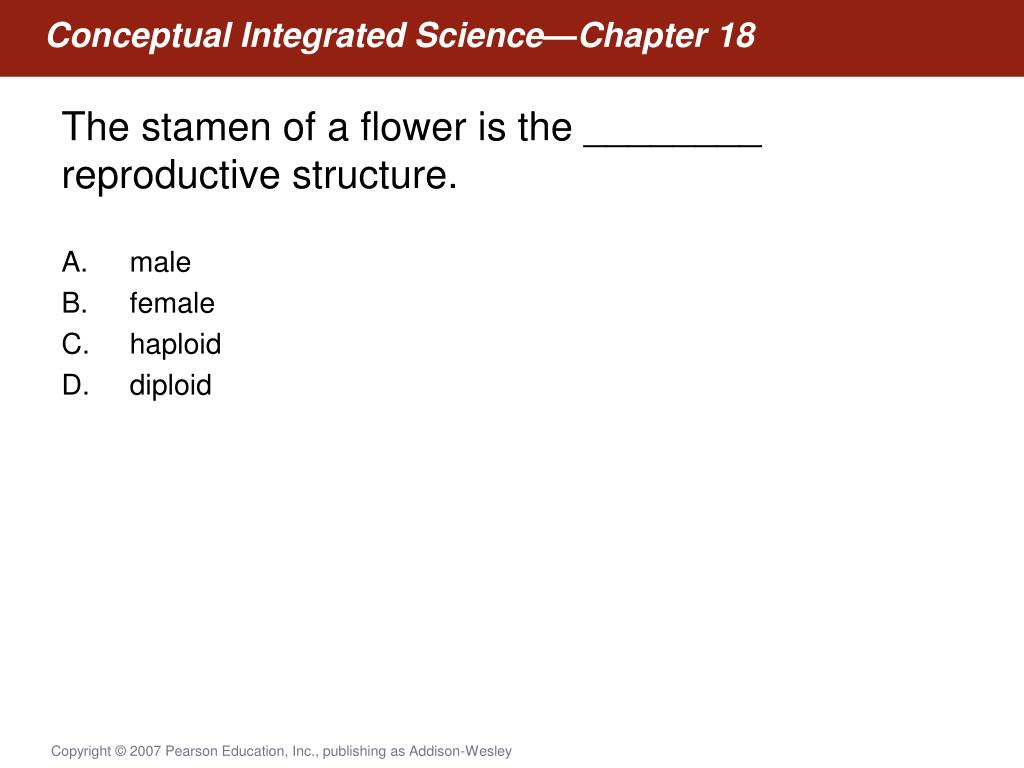 Conceptual Integrated Science—Chapter 18

The stamen of a flower is the ________ reproductive structure.

A. male
B. female
C. haploid
D. diploid

Copyright © 2007 Pearson Education, Inc., publishing as Addison-Wesley